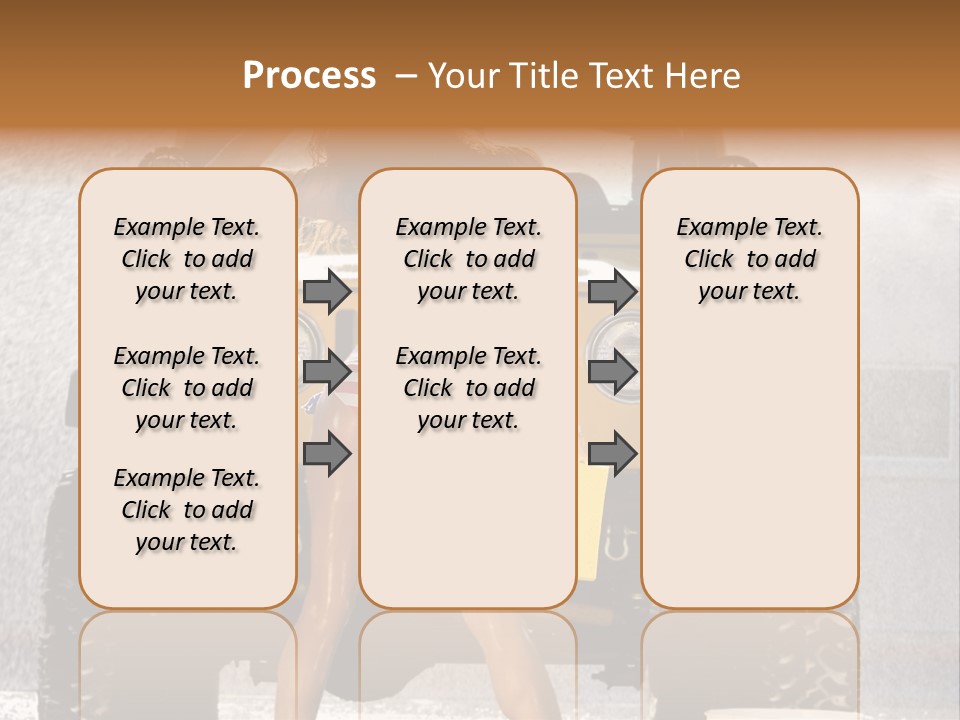 Process – Your Title Text Here

Example Text. Click to add your text.

Example Text. Click to add your text.

Example Text. Click to add your text.

Example Text. Click to add your text.

Example Text. Click to add your text.

Example Text. Click to add your text.